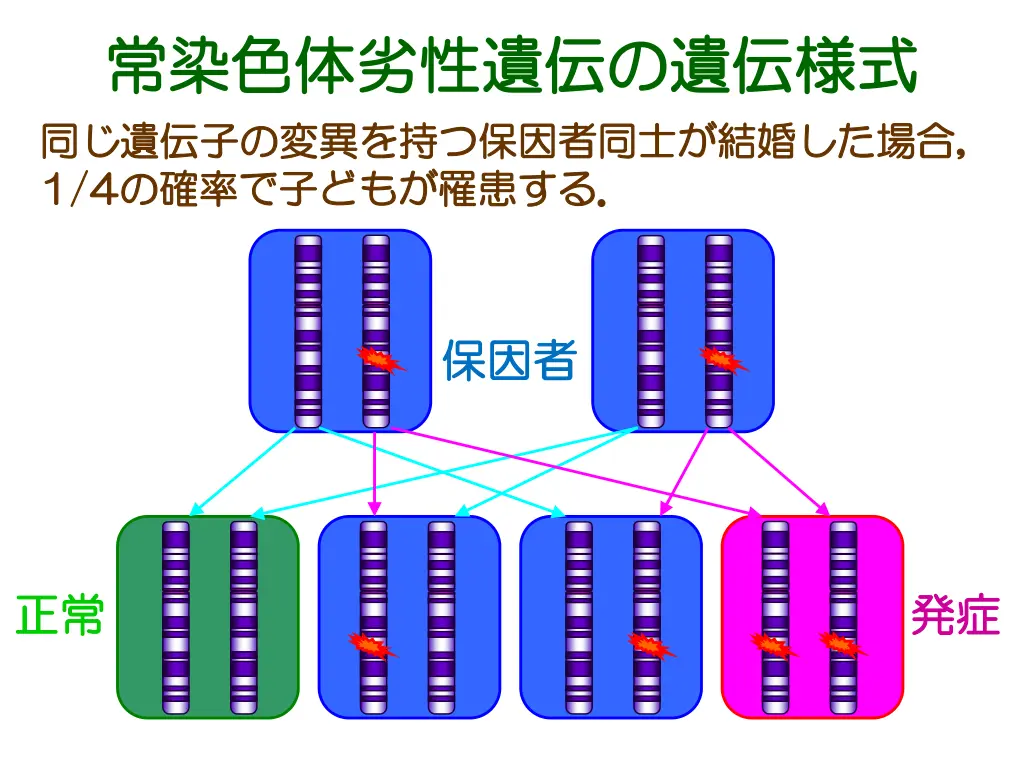 常染色体劣性遺伝の遺伝様式

同じ遺伝子の変異を持つ保因者同士が結婚した場合，1/4の確率で子どもが罹患する．

保因者

正常

発症